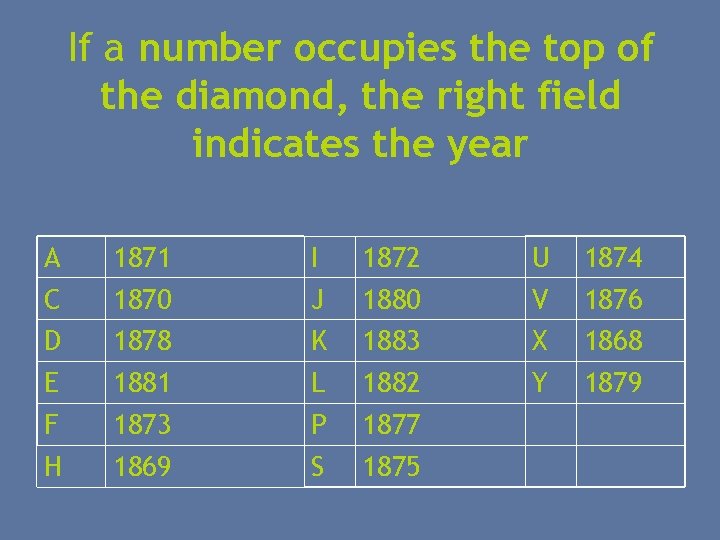 If a number occupies the top of the diamond, the right field indicates the year

| A | 1871 | I | 1872 | U | 1874 |
|---|---|---|---|---|---|
| C | 1870 | J | 1880 | V | 1876 |
| D | 1878 | K | 1883 | X | 1868 |
| E | 1881 | L | 1882 | Y | 1879 |
| F | 1873 | P | 1877 | | |
| H | 1869 | S | 1875 | | |